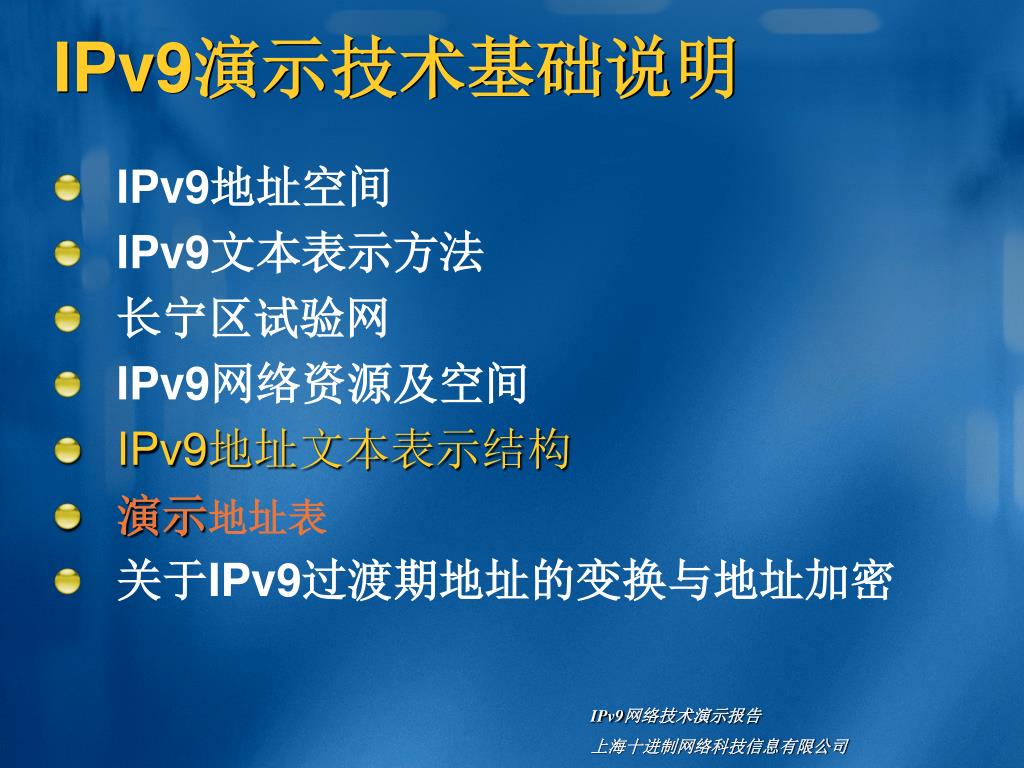 IPv9演示技术基础说明

IPv9地址空间

IPv9文本表示方法

长宁区试验网

IPv9网络资源及空间

IPv9地址文本表示结构

演示地址表

关于IPv9过渡期地址的变换与地址加密

IPv9网络技术演示报告

上海十进制网络科技信息有限公司